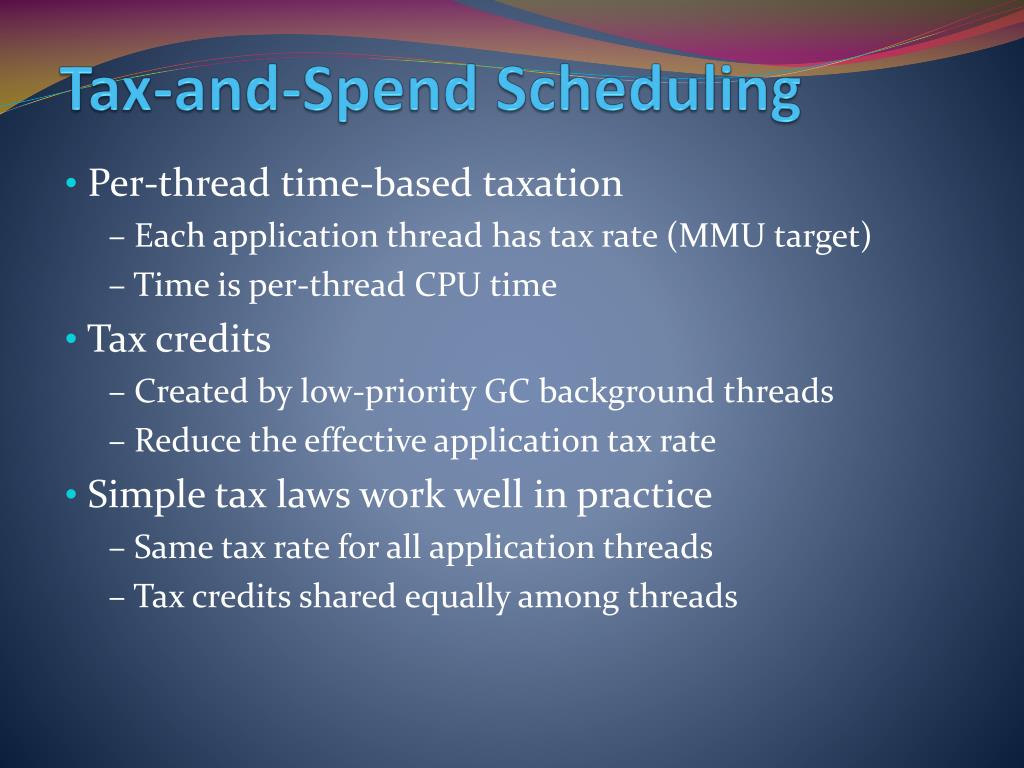 Tax-and-Spend Scheduling

• Per-thread time-based taxation
– Each application thread has tax rate (MMU target)
– Time is per-thread CPU time

• Tax credits
– Created by low-priority GC background threads
– Reduce the effective application tax rate

• Simple tax laws work well in practice
– Same tax rate for all application threads
– Tax credits shared equally among threads